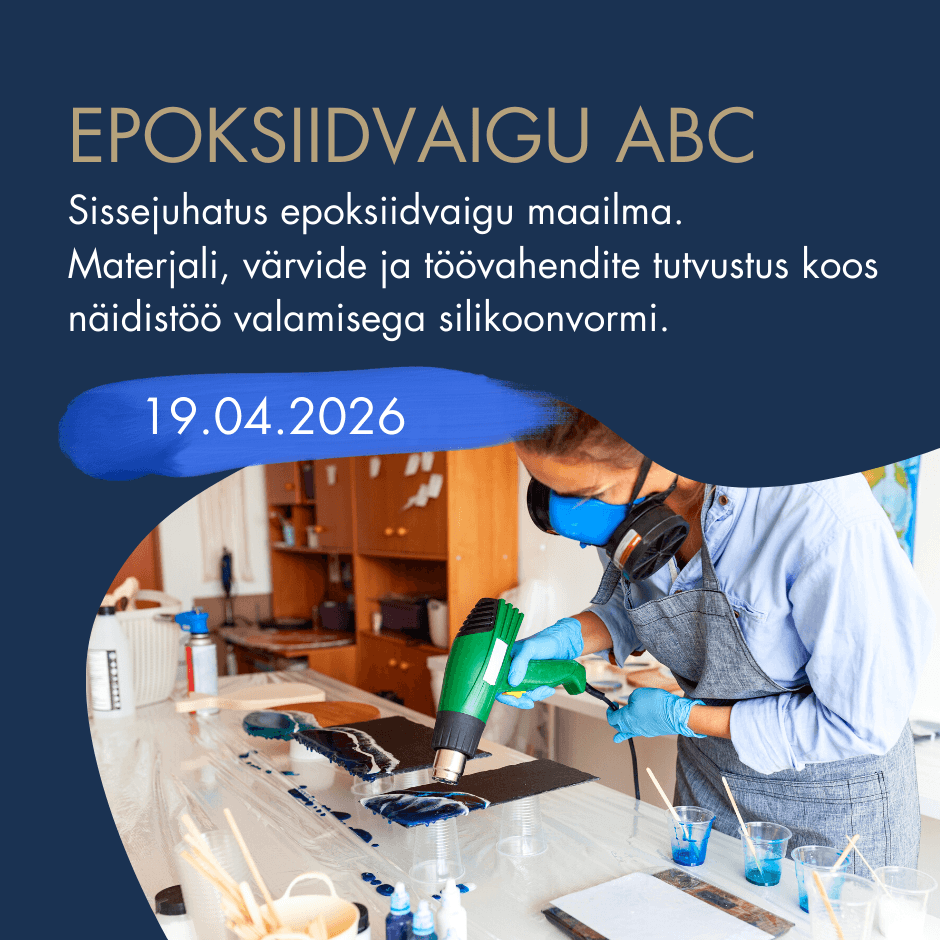 EPOKSIIDVAIGU ABC

Sissejuhatus epoksiidvaigu maailma. Materjali, värvide ja töövahendite tutvustus koos näidistöö valamisega silikoonvormi.

19.04.2026